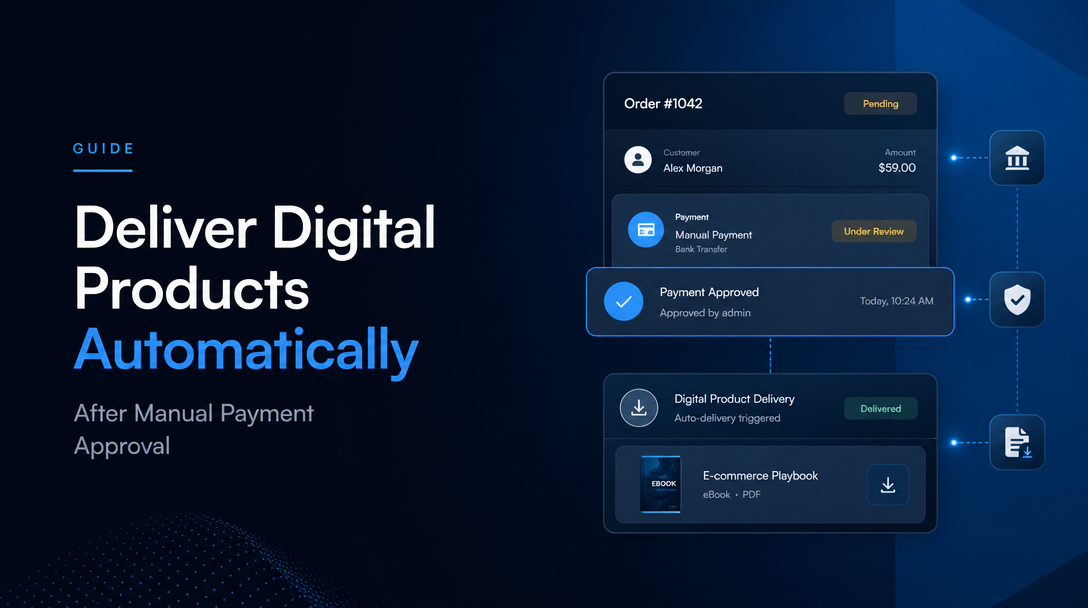 GUIDE

Deliver Digital Products Automatically

After Manual Payment Approval

Order #1042

Pending

Customer
Alex Morgan

Amount
$59.00

Payment
Manual Payment
Bank Transfer

Under Review

Payment Approved
Approved by admin

Today, 10:24 AM

Digital Product Delivery
Auto-delivery triggered

Delivered

EBOOK

E-commerce Playbook
eBook • PDF